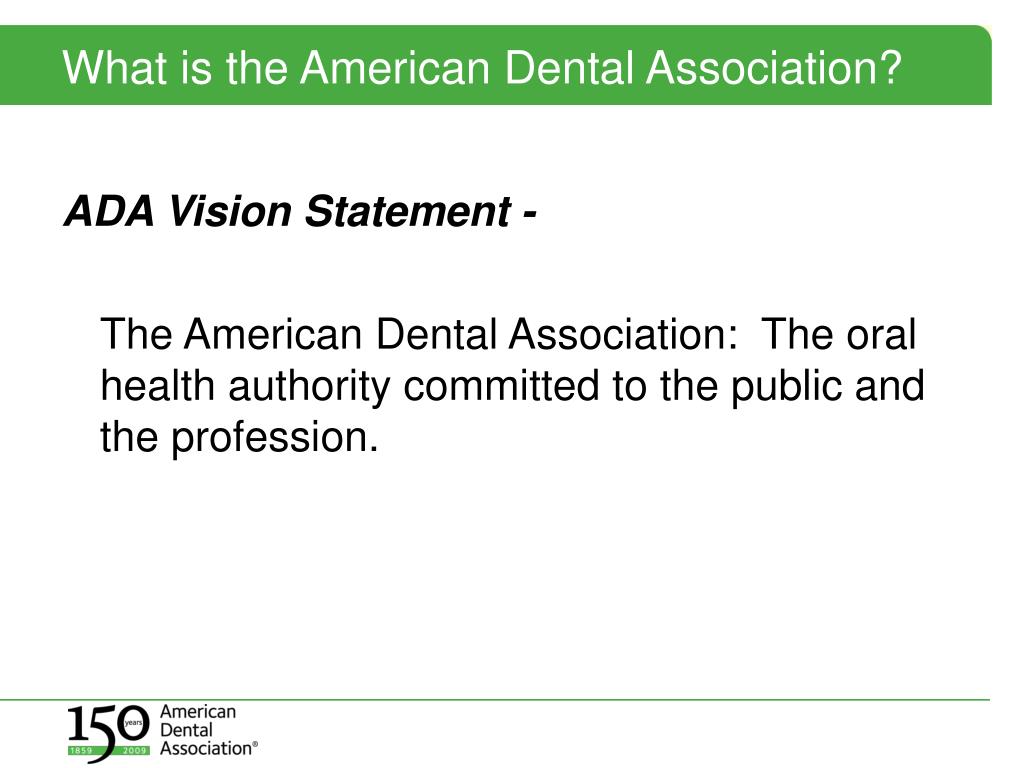 What is the American Dental Association?

ADA Vision Statement -

The American Dental Association: The oral health authority committed to the public and the profession.

150 years 1859 2009 American Dental Association®